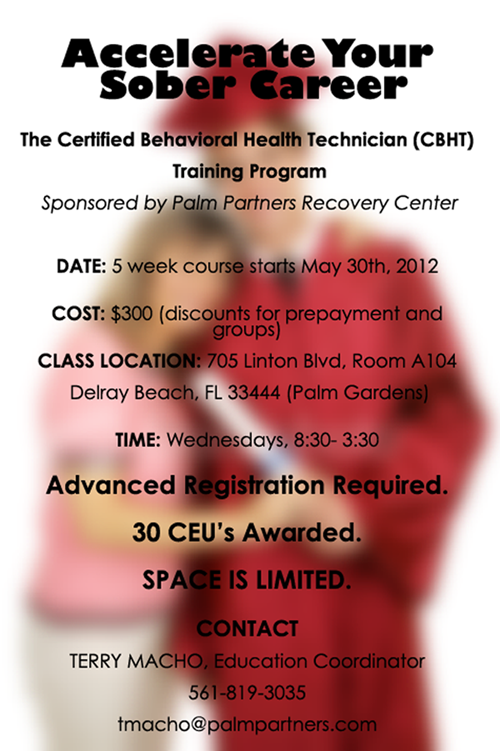 Accelerate Your Sober Career

The Certified Behavioral Health Technician (CBHT) Training Program

Sponsored by Palm Partners Recovery Center

DATE: 5 week course starts May 30th, 2012

COST: $300 (discounts for prepayment and groups)

CLASS LOCATION: 705 Linton Blvd, Room A104 Delray Beach, FL 33444 (Palm Gardens)

TIME: Wednesdays, 8:30- 3:30

Advanced Registration Required.

30 CEU's Awarded.

SPACE IS LIMITED.

CONTACT

TERRY MACHO, Education Coordinator

561-819-3035

tmacho@palmpartners.com